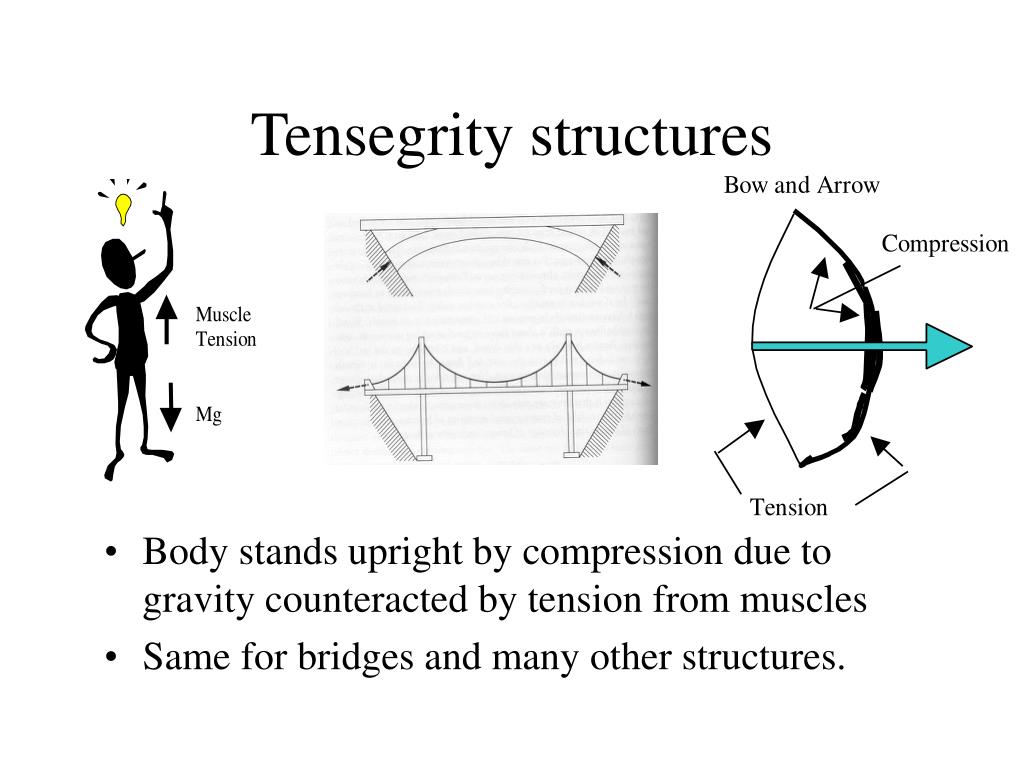 Tensegrity structures

Muscle Tension

Mg

Bow and Arrow

Compression

Tension

• Body stands upright by compression due to gravity counteracted by tension from muscles
• Same for bridges and many other structures.